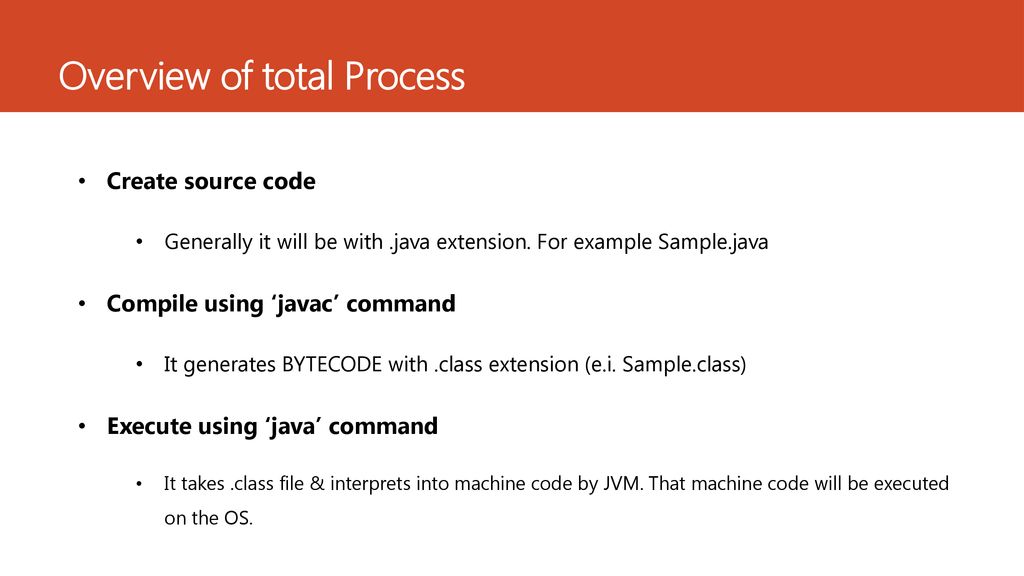 Overview of total Process

• Create source code

• Generally it will be with .java extension. For example Sample.java

• Compile using ‘javac’ command

• It generates BYTECODE with .class extension (e.i. Sample.class)

• Execute using ‘java’ command

• It takes .class file & interprets into machine code by JVM. That machine code will be executed on the OS.